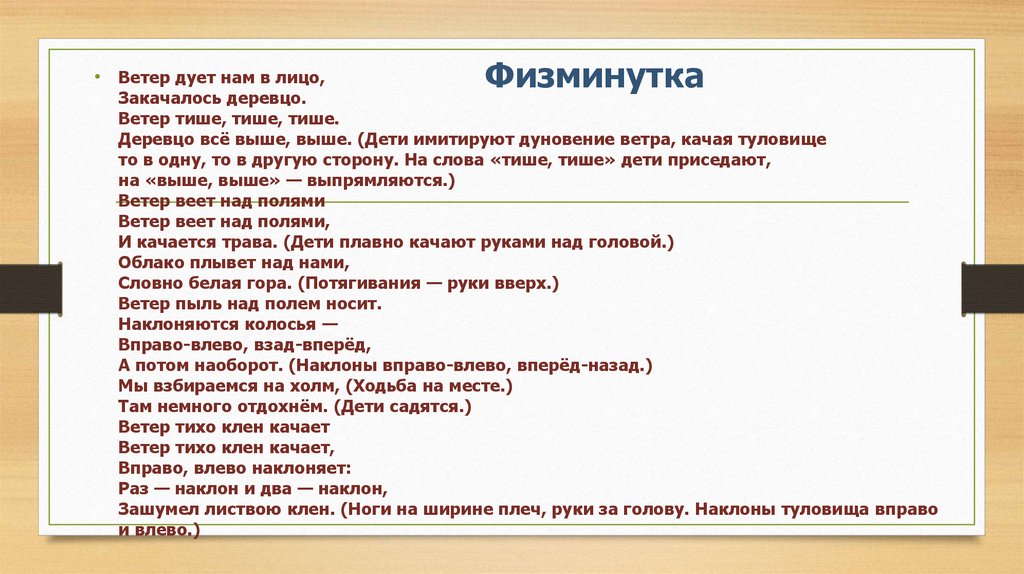 Физминутка

• Ветер дует нам в лицо,
Закачалось деревцо.
Ветер тише, тише, тише.
Деревцо всё выше, выше. (Дети имитируют дуновение ветра, качая туловище то в одну, то в другую сторону. На слова «тише, тише» дети приседают, на «выше, выше» — выпрямляются.)
Ветер веет над полями
Ветер веет над полями,
И качается трава. (Дети плавно качают руками над головой.)
Облако плывет над нами,
Словно белая гора. (Потягивания — руки вверх.)
Ветер пыль над полем носит.
Наклоняются колосья —
Вправо-влево, взад-вперёд,
А потом наоборот. (Наклоны вправо-влево, вперёд-назад.)
Мы взбираемся на холм, (Ходьба на месте.)
Там немного отдохнём. (Дети садятся.)
Ветер тихо клен качает
Ветер тихо клен качает,
Вправо, влево наклоняет:
Раз — наклон и два — наклон,
Зашумел листвою клен. (Ноги на ширине плеч, руки за голову. Наклоны туловища вправо и влево.)